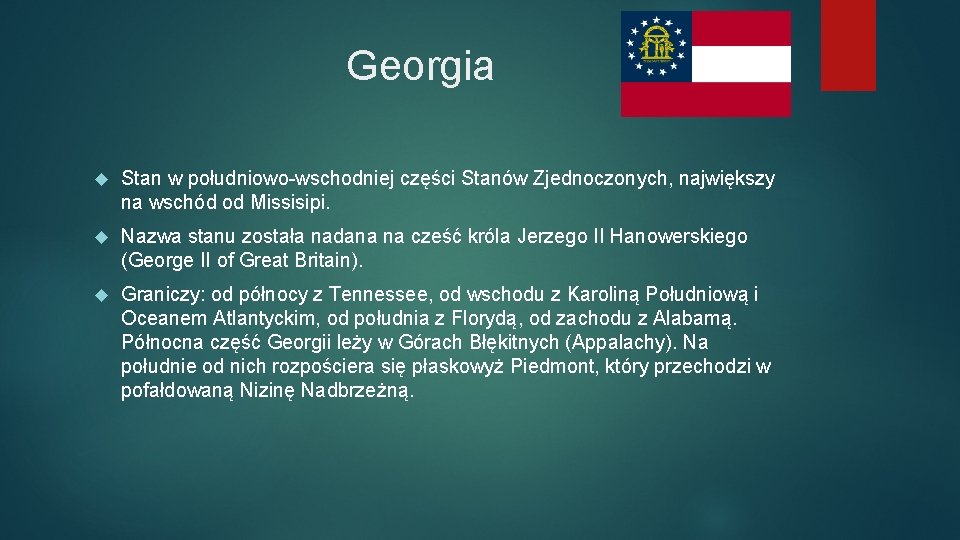 Georgia

Stan w południowo-wschodniej części Stanów Zjednoczonych, największy na wschód od Missisipi.

Nazwa stanu została nadana na cześć króla Jerzego II Hanowerskiego (George II of Great Britain).

Graniczy: od północy z Tennessee, od wschodu z Karoliną Południową i Oceanem Atlantyckim, od południa z Florydą, od zachodu z Alabamą. Północna część Georgii leży w Górach Błękitnych (Appalachy). Na południe od nich rozpościera się płaskowyż Piedmont, który przechodzi w pofałdowaną Nizinę Nadbrzeżną.